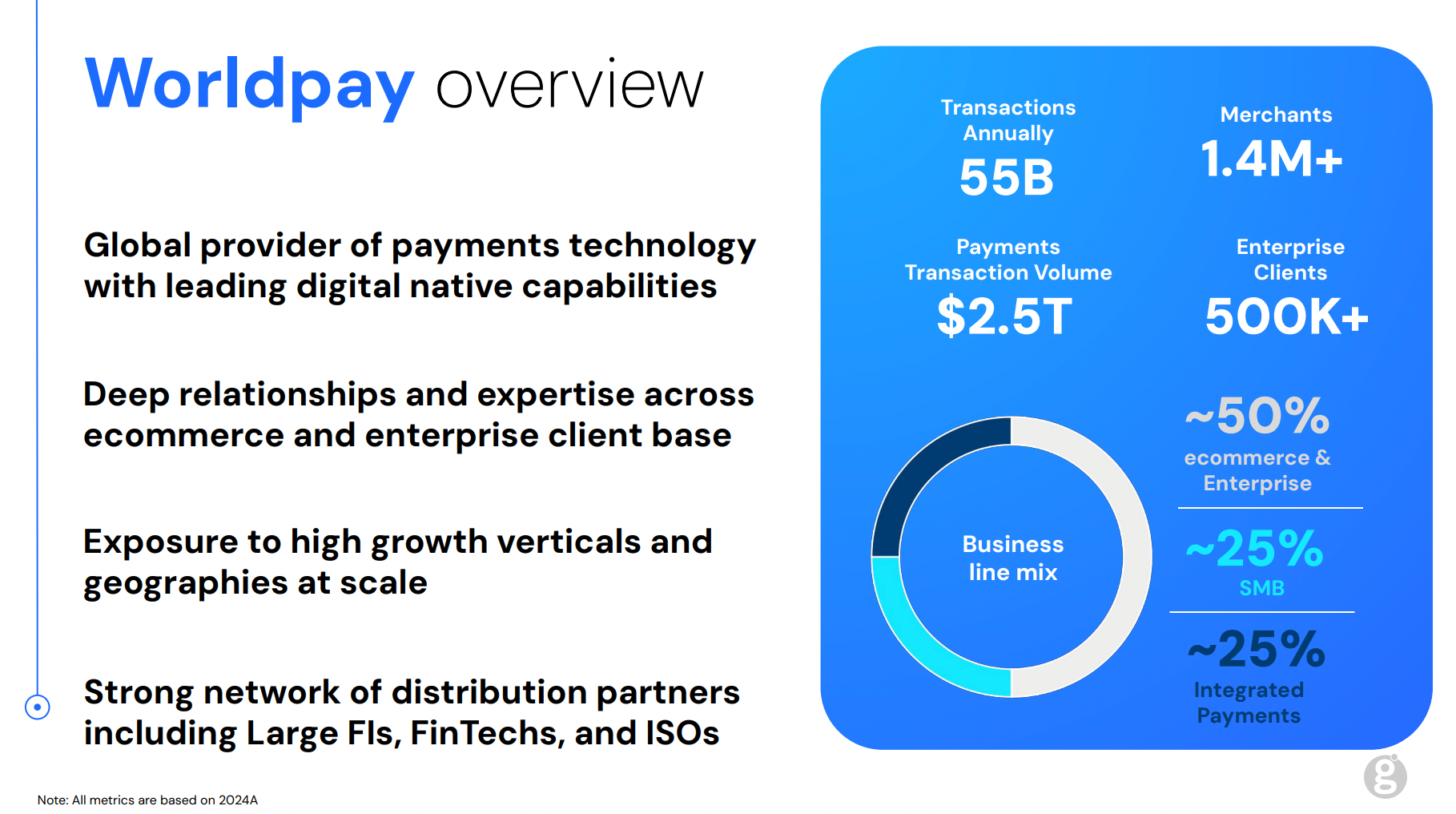 Worldpay overview

Global provider of payments technology with leading digital native capabilities

Deep relationships and expertise across ecommerce and enterprise client base

Exposure to high growth verticals and geographies at scale

Strong network of distribution partners including Large FIs, FinTechs, and ISOs

Transactions Annually
55B

Merchants
1.4M+

Payments Transaction Volume
$2.5T

Enterprise Clients
500K+

Business line mix

~50%
ecommerce & Enterprise

~25%
SMB

~25%
Integrated Payments

Note: All metrics are based on 2024A